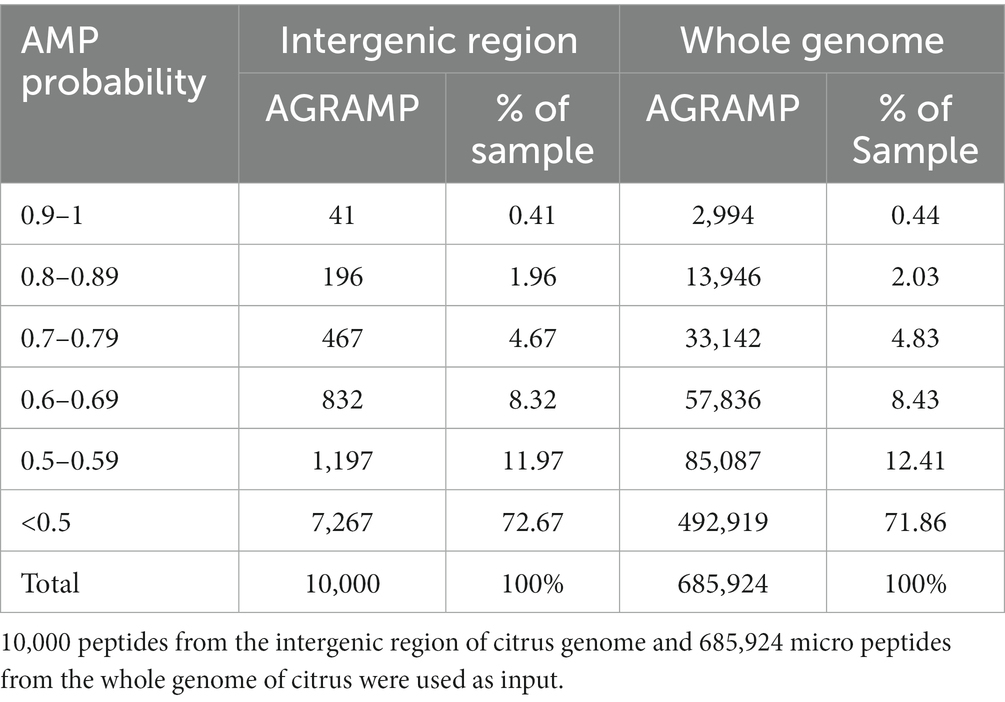 | AMP probability | Intergenic region AGRAMP | Intergenic region % of sample | Whole genome AGRAMP | Whole genome % of Sample |
|---|---|---|---|---|
| 0.9–1 | 41 | 0.41 | 2,994 | 0.44 |
| 0.8–0.89 | 196 | 1.96 | 13,946 | 2.03 |
| 0.7–0.79 | 467 | 4.67 | 33,142 | 4.83 |
| 0.6–0.69 | 832 | 8.32 | 57,836 | 8.43 |
| 0.5–0.59 | 1,197 | 11.97 | 85,087 | 12.41 |
| <0.5 | 7,267 | 72.67 | 492,919 | 71.86 |
| Total | 10,000 | 100% | 685,924 | 100% |

10,000 peptides from the intergenic region of citrus genome and 685,924 micro peptides from the whole genome of citrus were used as input.